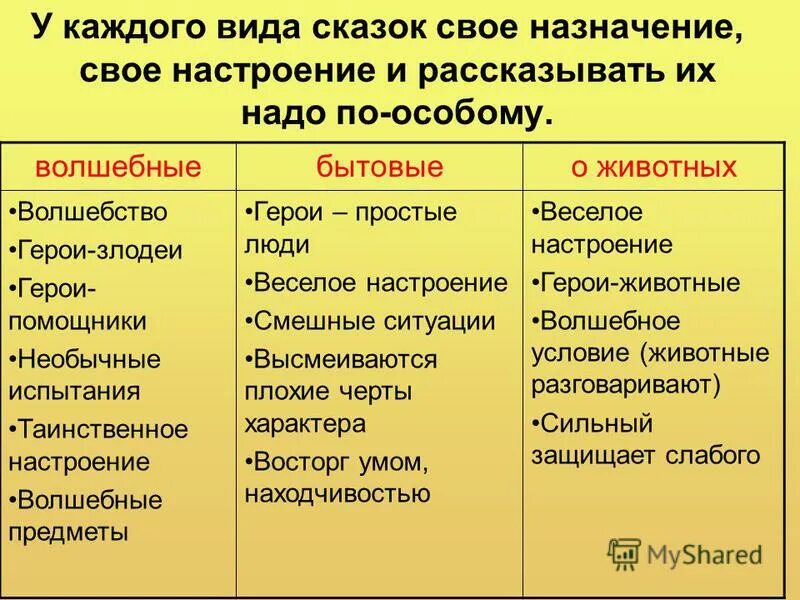 У каждого вида сказок свое назначение, свое настроение и рассказывать их надо по-особому.

| волшебные | бытовые | о животных |
|---|---|---|
| •Волшебство •Герои-злодеи •Герои-помощники •Необычные испытания •Таинственное настроение •Волшебные предметы | •Герои – простые люди •Веселое настроение •Смешные ситуации •Высмеиваются плохие черты характера •Восторг умом, находчивостью | •Веселое настроение •Герои-животные •Волшебное условие (животные разговаривают) •Сильный защищает слабого |

MyShared